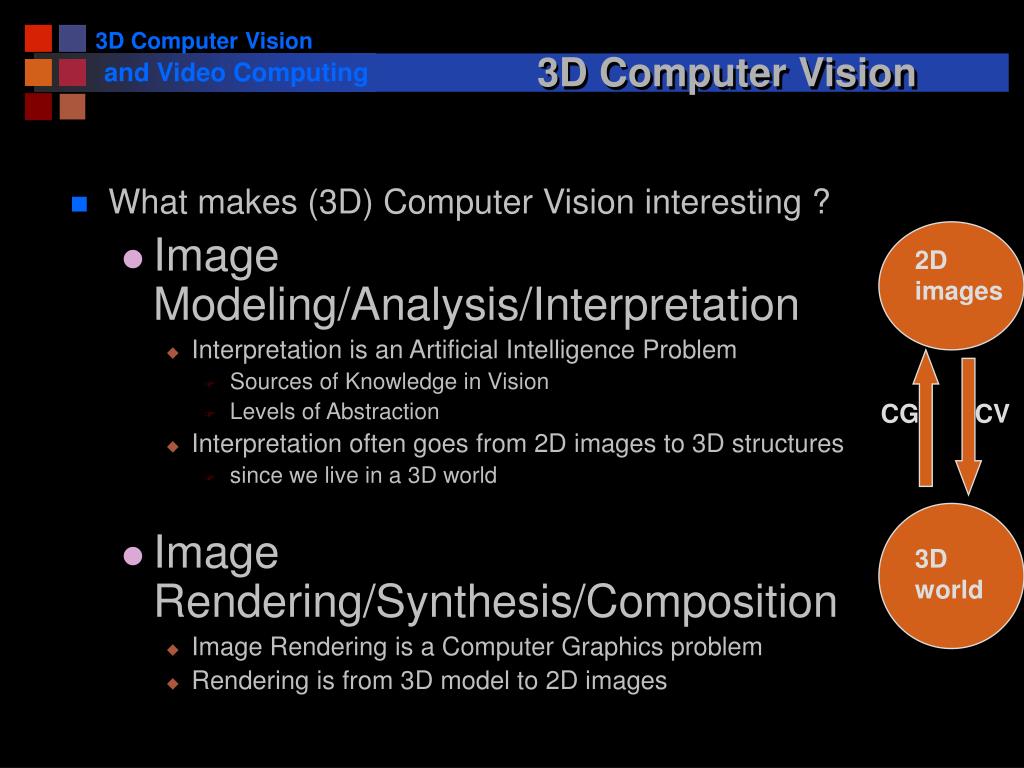 3D Computer Vision
and Video Computing

3D Computer Vision

What makes (3D) Computer Vision interesting ?

Image Modeling/Analysis/Interpretation

Interpretation is an Artificial Intelligence Problem

Sources of Knowledge in Vision

Levels of Abstraction

Interpretation often goes from 2D images to 3D structures

since we live in a 3D world

Image Rendering/Synthesis/Composition

Image Rendering is a Computer Graphics problem

Rendering is from 3D model to 2D images

2D images

CG

CV

3D world